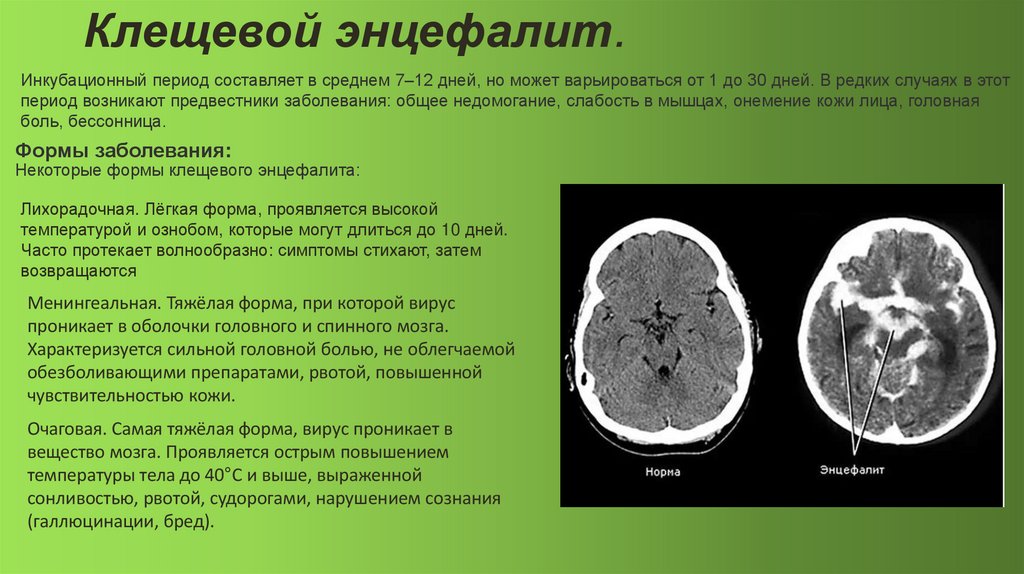 Клещевой энцефалит.

Инкубационный период составляет в среднем 7–12 дней, но может варьироваться от 1 до 30 дней. В редких случаях в этот период возникают предвестники заболевания: общее недомогание, слабость в мышцах, онемение кожи лица, головная боль, бессонница.

Формы заболевания:
Некоторые формы клещевого энцефалита:

Лихорадочная. Лёгкая форма, проявляется высокой температурой и ознобом, которые могут длиться до 10 дней. Часто протекает волнообразно: симптомы стихают, затем возвращаются

Менингеальная. Тяжёлая форма, при которой вирус проникает в оболочки головного и спинного мозга. Характеризуется сильной головной болью, не облегчаемой обезболивающими препаратами, рвотой, повышенной чувствительностью кожи.

Очаговая. Самая тяжёлая форма, вирус проникает в вещество мозга. Проявляется острым повышением температуры тела до 40°С и выше, выраженной сонливостью, рвотой, судорогами, нарушением сознания (галлюцинации, бред).

Норма

Энцефалит